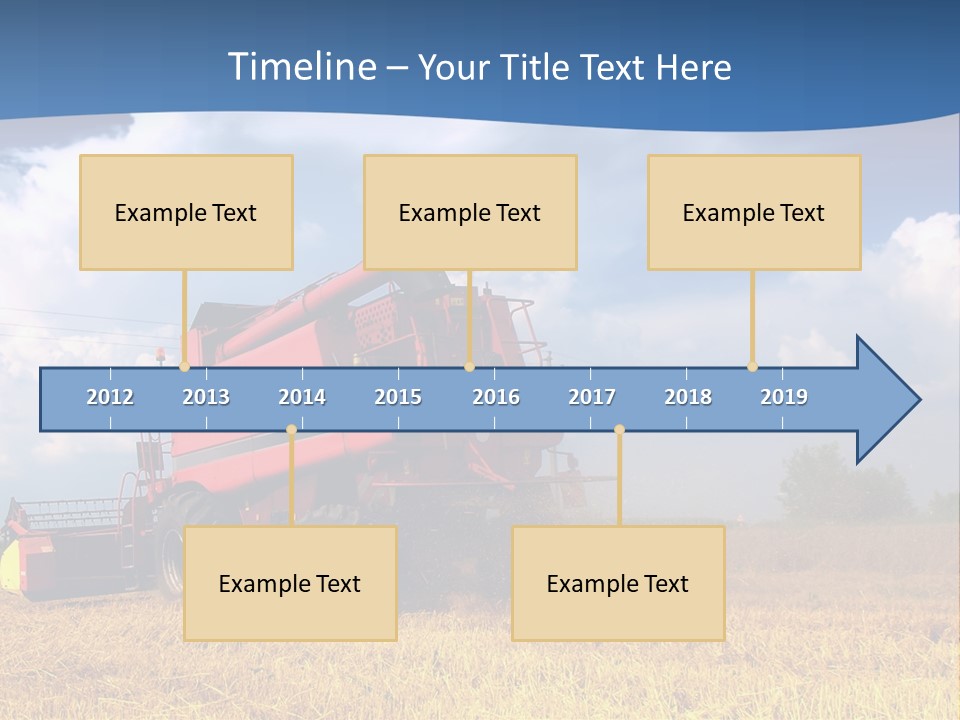 Timeline – Your Title Text Here

Example Text

Example Text

Example Text

2012 2013 2014 2015 2016 2017 2018 2019

Example Text

Example Text